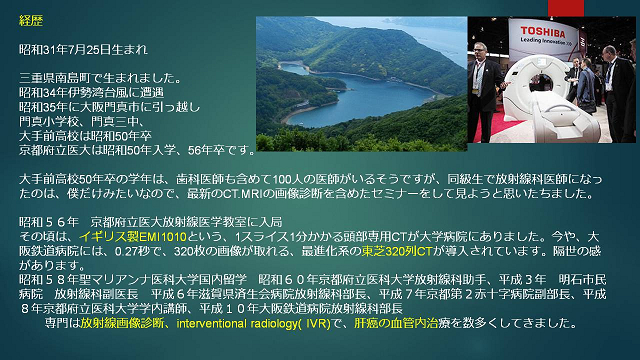 経歴

昭和31年7月25日生まれ

三重県南島町で生まれました。
昭和34年伊勢湾台風に遭遇
昭和35年に大阪門真市に引っ越し
門真小学校、門真三中、
大手前高校は昭和50年卒
京都府立医大は昭和50年入学、56年卒です。

TOSHIBA
Leading Innovation

大手前高校50年卒の学年は、歯科医師も含めて100人の医師がいるそうですが、同級生で放射線科医師になったのは、僕だけみたいなので、最新のCT.MRIの画像診断を含めたセミナーをして見ようと思いたちました。

昭和５６年　京都府立医大放射線医学教室に入局
その頃は、イギリス製EMI1010という、1スライス1分かかる頭部専用CTが大学病院にありました。今や、大阪鉄道病院には、0.27秒で、320枚の画像が取れる、最進化系の東芝320列CTが導入されています。隔世の感があります。
昭和５８年聖マリアンナ医科大学国内留学　昭和６０年京都府立医科大学放射線科助手、平成３年　明石市民病院　放射線科副医長　平成６年滋賀県済生会病院放射線科部長、平成７年京都第２赤十字病院副部長、平成８年京都府立医科大学学内講師、平成１０年大阪鉄道病院放射線科部長
　専門は放射線画像診断、interventional radiology( IVR)で、肝癌の血管内治療を数多くしてきました。